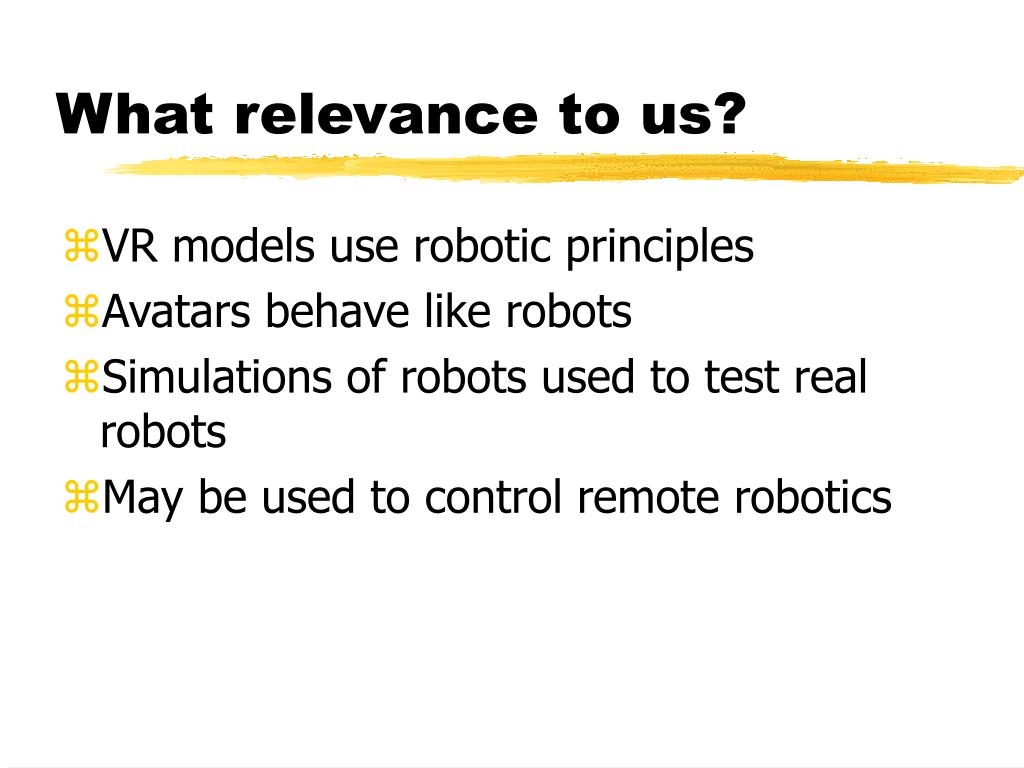 What relevance to us?

⌘VR models use robotic principles
⌘Avatars behave like robots
⌘Simulations of robots used to test real robots
⌘May be used to control remote robotics